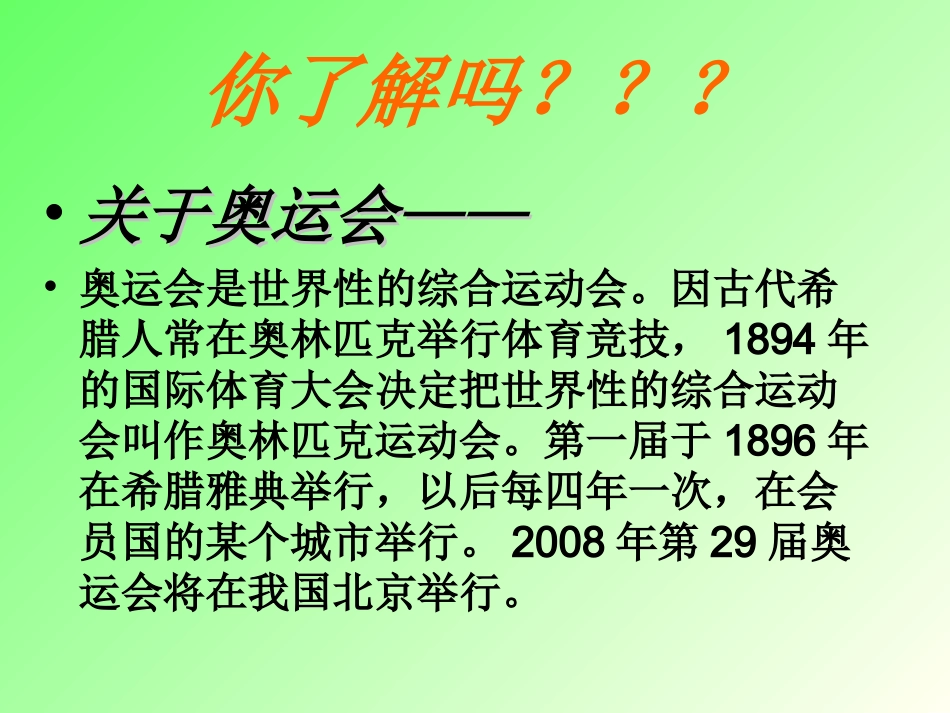 你了解吗？？？

• 关于奥运会——

• 奥运会是世界性的综合运动会。因古代希腊人常在奥林匹克举行体育竞技， 1894 年的国际体育大会决定把世界性的综合运动会叫作奥林匹克运动会。第一届于 1896 年在希腊雅典举行，以后每四年一次，在会员国的某个城市举行。 2008 年第 29 届奥运会将在我国北京举行。